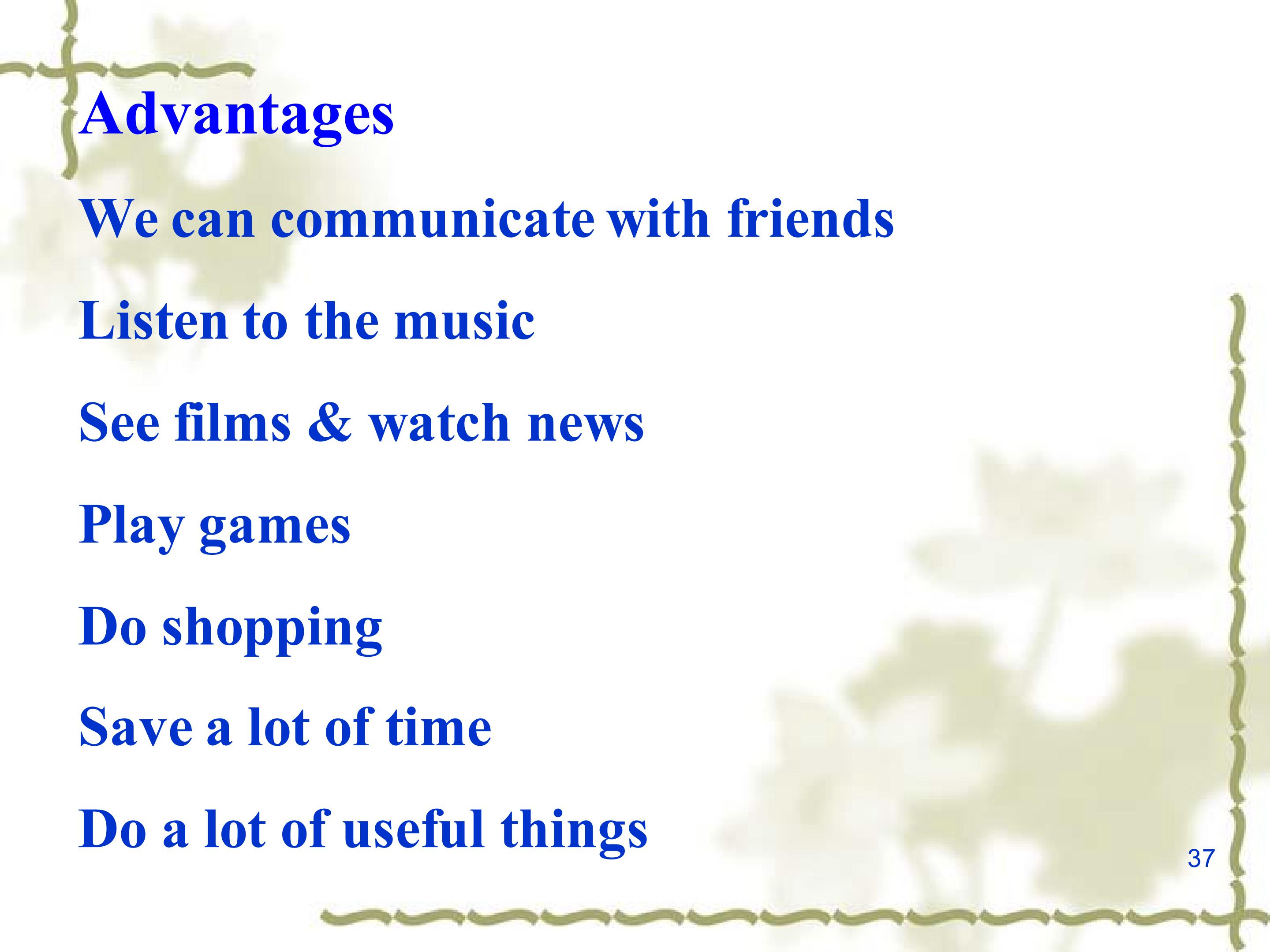 Advantages

We can communicate with friends

Listen to the music

See films & watch news

Play games

Do shopping

Save a lot of time

Do a lot of useful things

37